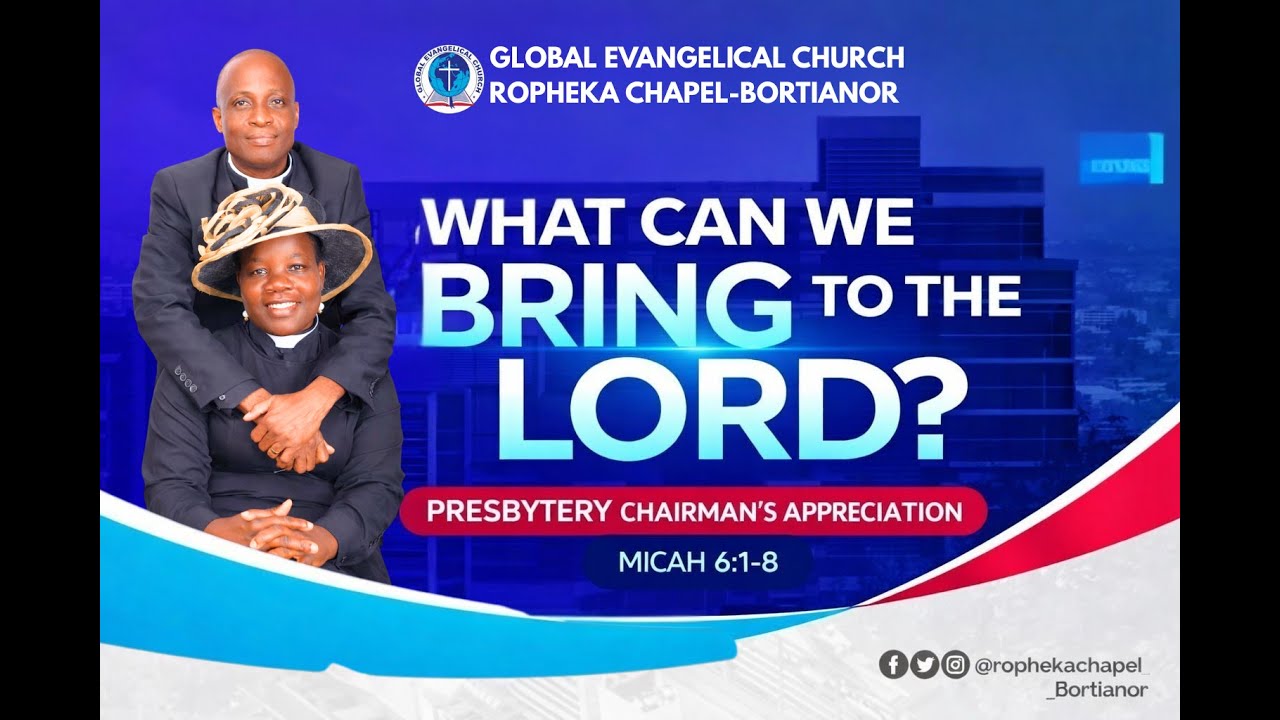 GLOBAL EVANGELICAL CHURCH
GLOBAL EVANGELICAL CHURCH
ROPHEKA CHAPEL-BORTIANOR

WHAT CAN WE BRING TO THE LORD?

PRESBYTERY CHAIRMAN'S APPRECIATION

MICAH 6:1-8

@rophekachapel_ _Bortianor